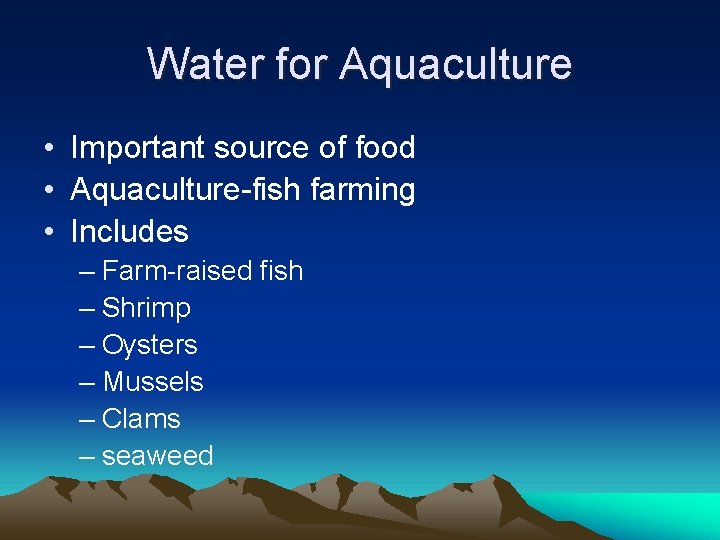 Water for Aquaculture

• Important source of food
• Aquaculture-fish farming
• Includes
– Farm-raised fish
– Shrimp
– Oysters
– Mussels
– Clams
– seaweed